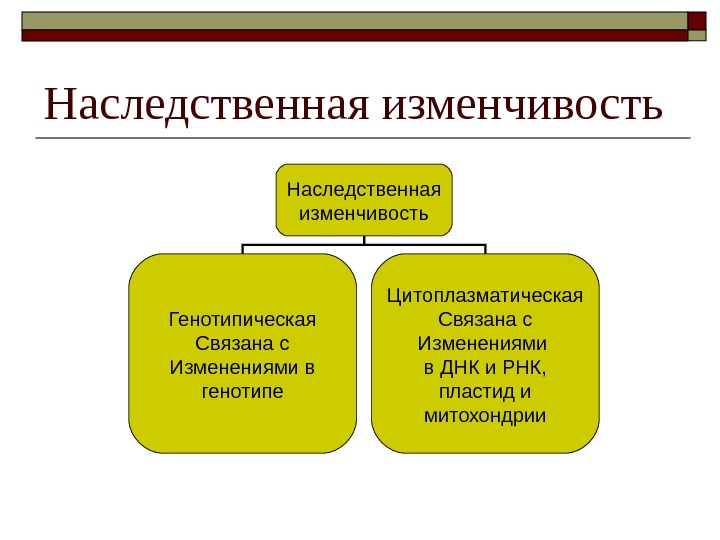 Наследственная изменчивость

Наследственная изменчивость

Генотипическая Связана с Изменениями в генотипе

Цитоплазматическая Связана с Изменениями в ДНК и РНК, пластид и митохондрии